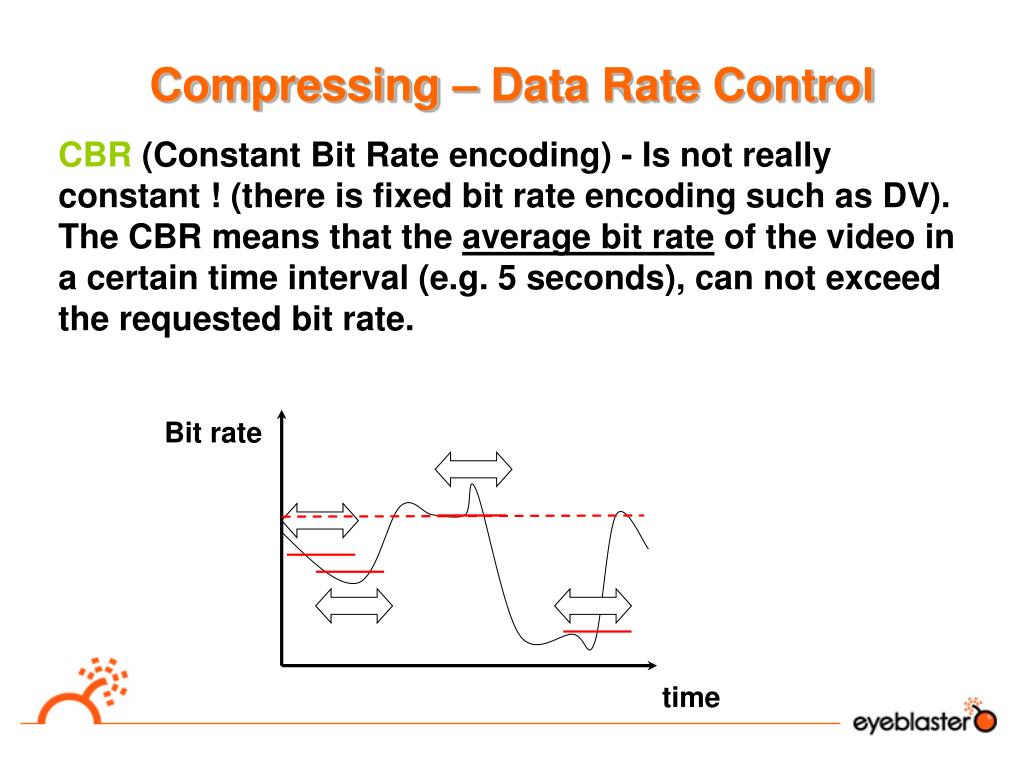 Compressing – Data Rate Control

CBR (Constant Bit Rate encoding) - Is not really constant ! (there is fixed bit rate encoding such as DV). The CBR means that the average bit rate of the video in a certain time interval (e.g. 5 seconds), can not exceed the requested bit rate.

Bit rate

time

eyeblaster